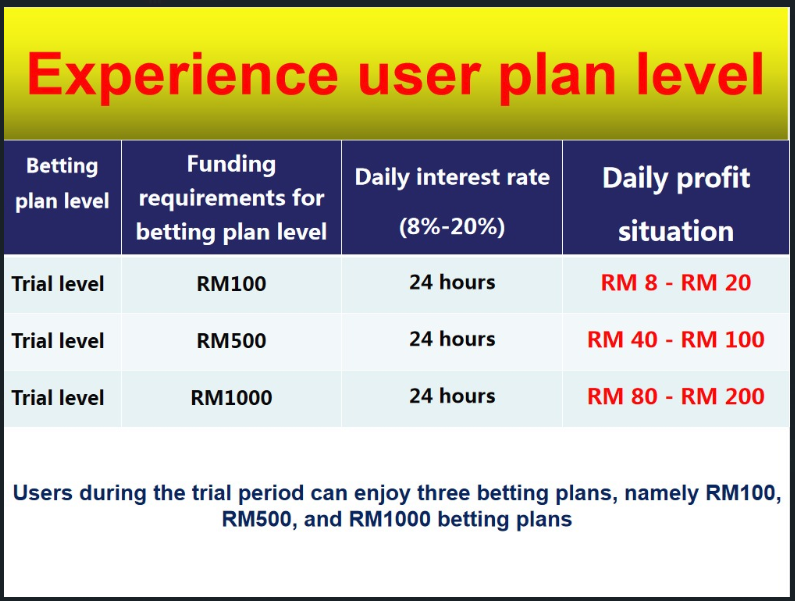 Experience user plan level

| Betting plan level | Funding requirements for betting plan level | Daily interest rate (8%-20%) | Daily profit situation |
|---|---|---|---|
| Trial level | RM100 | 24 hours | RM 8 - RM 20 |
| Trial level | RM500 | 24 hours | RM 40 - RM 100 |
| Trial level | RM1000 | 24 hours | RM 80 - RM 200 |

Users during the trial period can enjoy three betting plans, namely RM100, RM500, and RM1000 betting plans